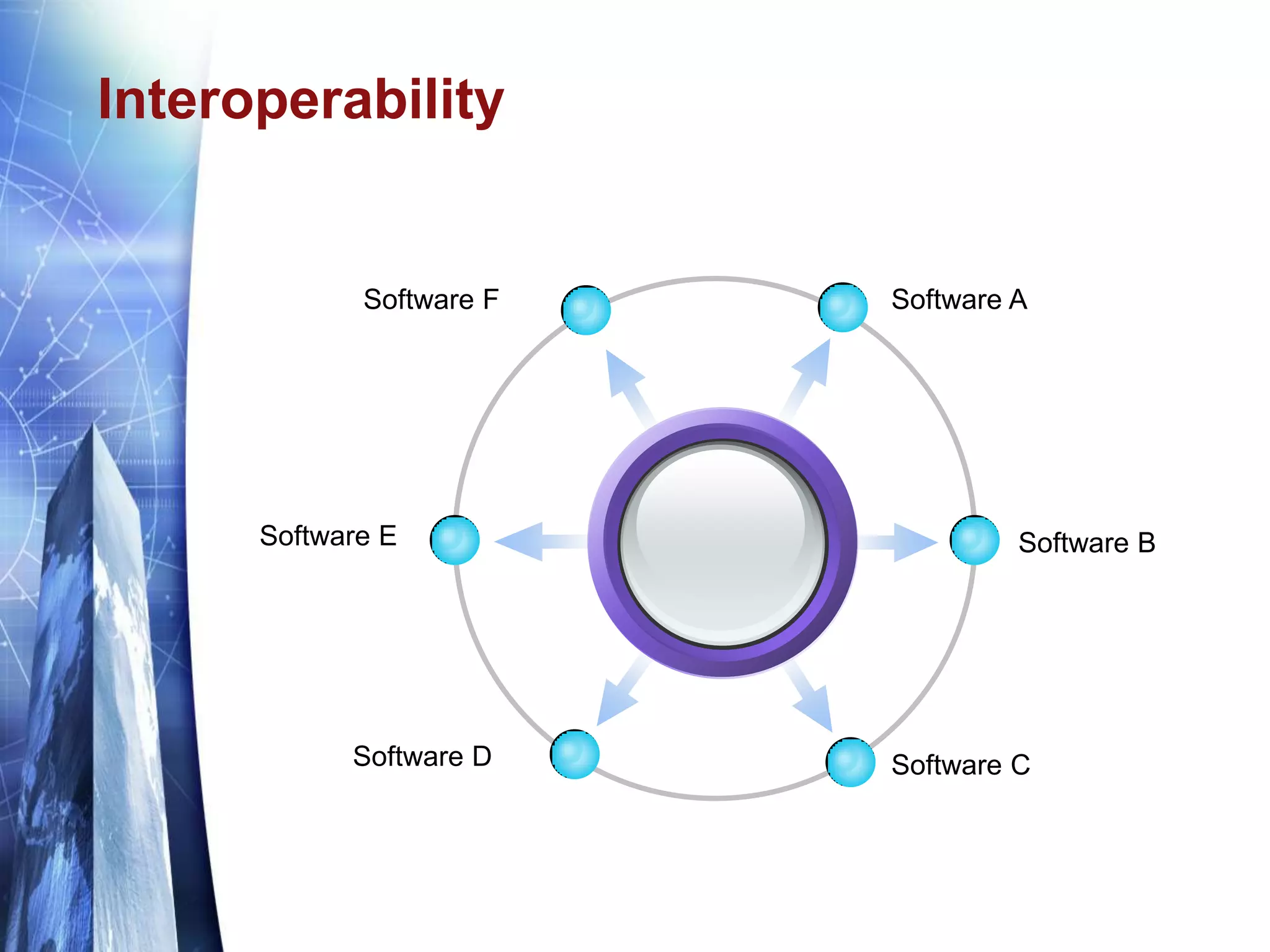 Interoperability

Software F

Software A

Software E

Software B

Software D

Software C